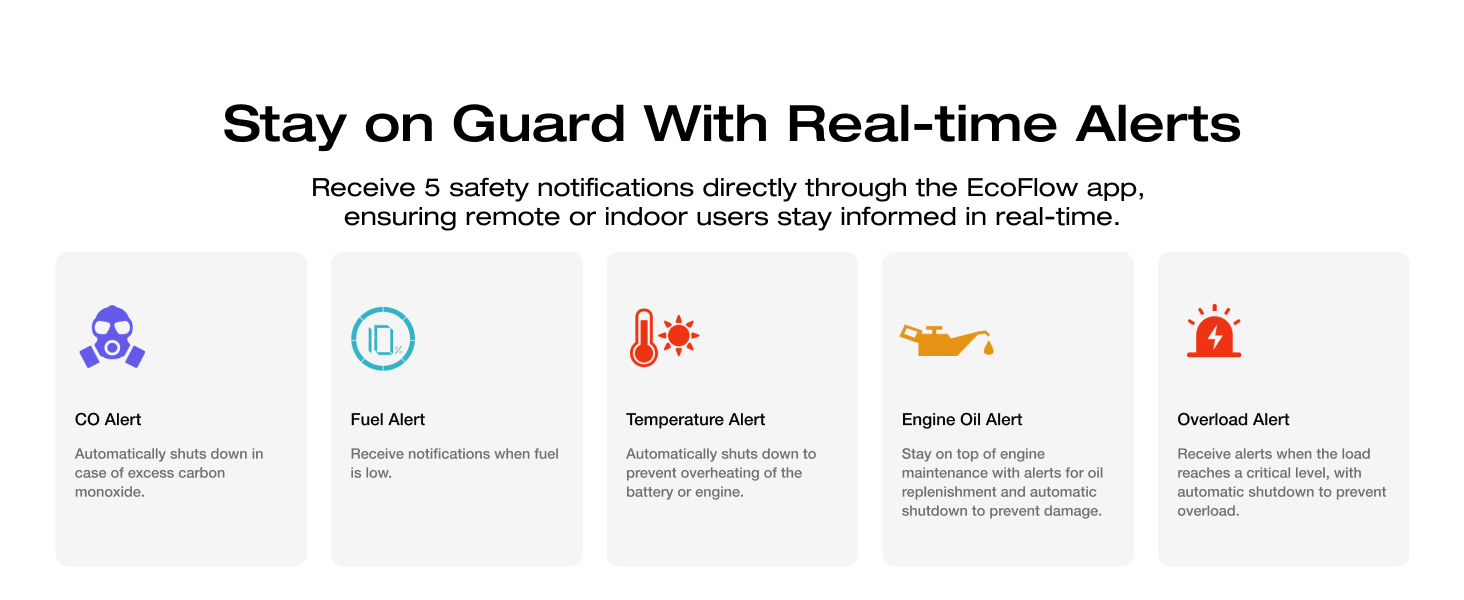 Stay on Guard With Real-time Alerts

Receive 5 safety notifications directly through the EcoFlow app, ensuring remote or indoor users stay informed in real-time.

CO Alert

Automatically shuts down in case of excess carbon monoxide.

10%

Fuel Alert

Receive notifications when fuel is low.

Temperature Alert

Automatically shuts down to prevent overheating of the battery or engine.

Engine Oil Alert

Stay on top of engine maintenance with alerts for oil replenishment and automatic shutdown to prevent damage.

Overload Alert

Receive alerts when the load reaches a critical level, with automatic shutdown to prevent overload.